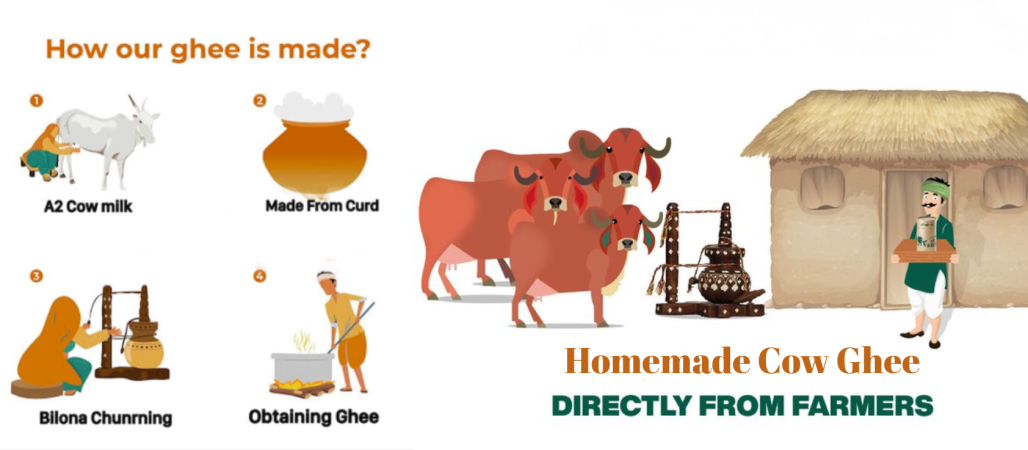 How our ghee is made?

1

A2 Cow milk

2

Made From Curd

3

Bilona Chunrning

4

Obtaining Ghee

Homemade Cow Ghee

DIRECTLY FROM FARMERS